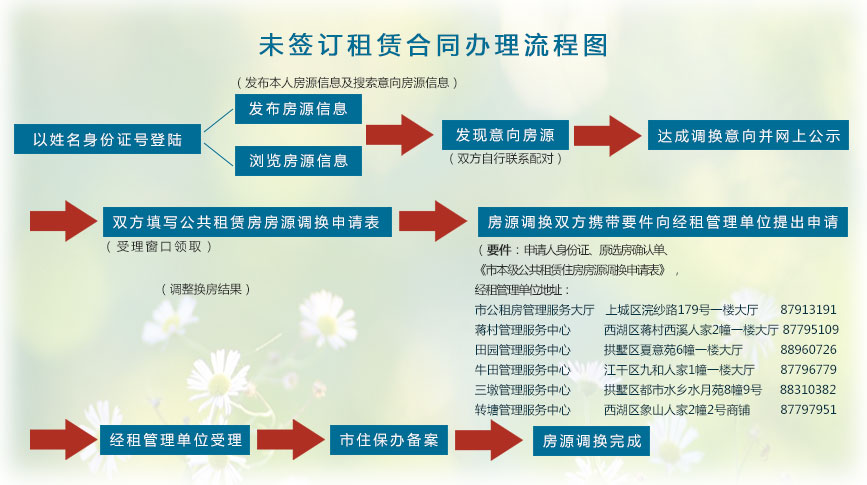 未签订租赁合同办理流程图

（发布本人房源信息及搜索意向房源信息）

以姓名身份证号登陆

发布房源信息

浏览房源信息

发现意向房源

（双方自行联系配对）

达成调换意向并网上公示

双方填写公共租赁房房源调换申请表

（受理窗口领取）

房源调换双方携带要件向经租管理单位提出申请

（要件：申请人身份证、原选房确认单、《市本级公共租赁住房房源调换申请表》，

经租管理单位地址：

| 市公租房管理服务大厅 | 上城区浣纱路179号一楼大厅 | 87913191 |
|---|---|---|
| 蒋村管理服务中心 | 西湖区蒋村西溪人家2幢一楼大厅 | 87795109 |
| 田园管理服务中心 | 拱墅区夏意苑6幢一楼大厅 | 88960726 |
| 牛田管理服务中心 | 江干区九和人家1幢一楼大厅 | 87796779 |
| 三墩管理服务中心 | 拱墅区都市水乡水月苑8幢9号 | 88310382 |
| 转塘管理服务中心 | 西湖区象山人家2幢2号商铺 | 87797951 |

（调整换房结果）

经租管理单位受理

市住保办备案

房源调换完成